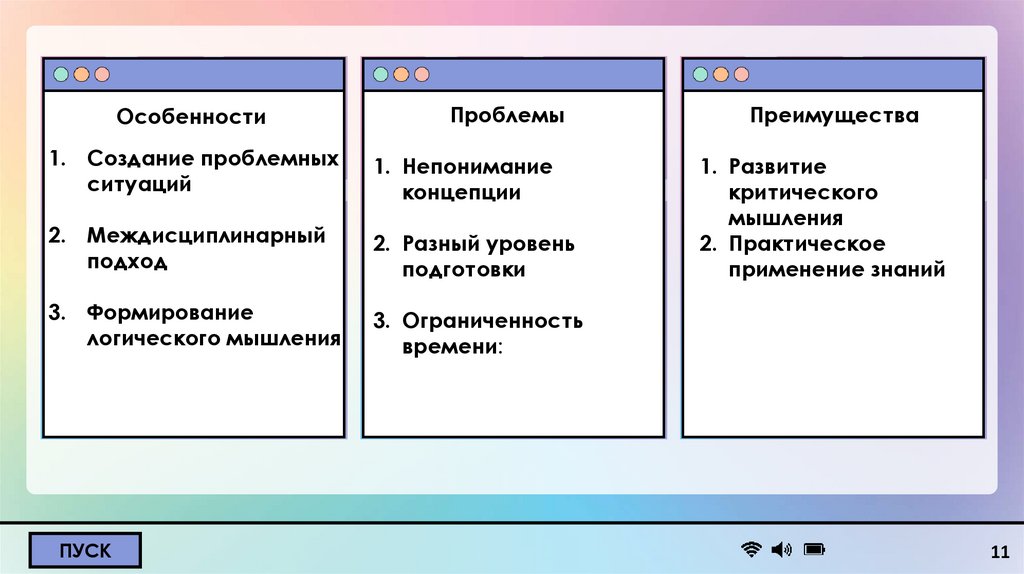 Особенности

1. Создание проблемных ситуаций

2. Междисциплинарный подход

3. Формирование логического мышления

Проблемы

1. Непонимание концепции

2. Разный уровень подготовки

3. Ограниченность времени:

Преимущества

1. Развитие критического мышления
2. Практическое применение знаний

ПУСК

11